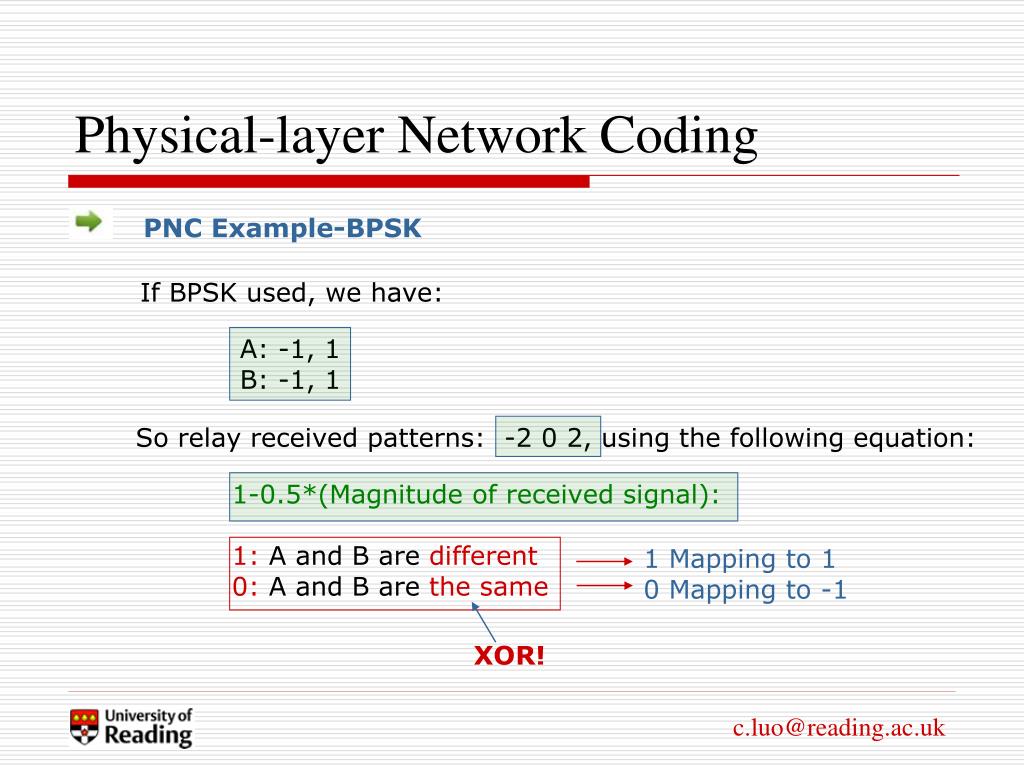 Physical-layer Network Coding

PNC Example-BPSK

If BPSK used, we have:

A: -1, 1
B: -1, 1

So relay received patterns: -2 0 2, using the following equation:

1-0.5*(Magnitude of received signal):

1: A and B are different
0: A and B are the same

1 Mapping to 1
0 Mapping to -1

XOR!

University of Reading

c.luo@reading.ac.uk